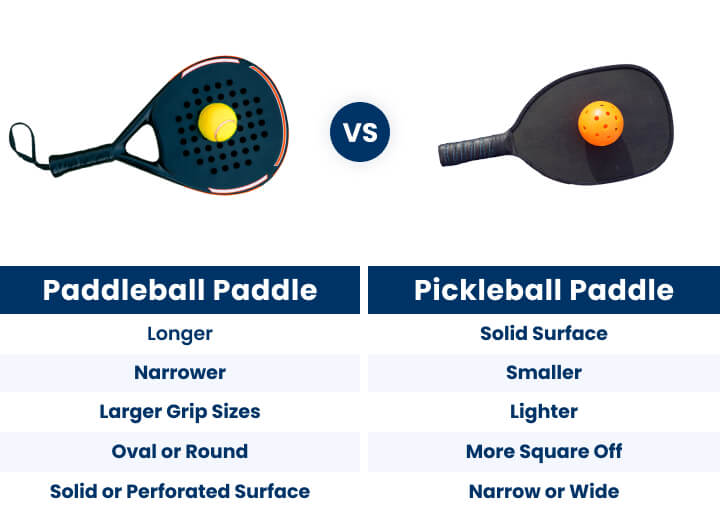 VS

| Paddleball Paddle | Pickleball Paddle |
|---|---|
| Longer | Solid Surface |
| Narrower | Smaller |
| Larger Grip Sizes | Lighter |
| Oval or Round | More Square Off |
| Solid or Perforated Surface | Narrow or Wide |